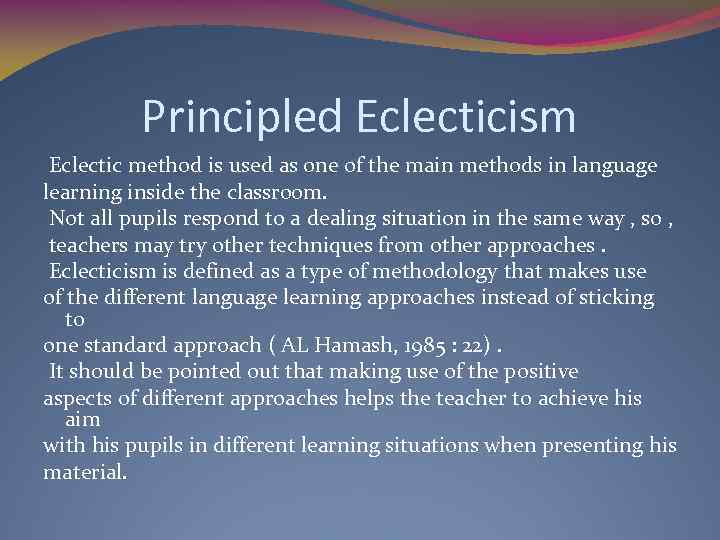 Principled Eclecticism

Eclectic method is used as one of the main methods in language learning inside the classroom.

Not all pupils respond to a dealing situation in the same way , so , teachers may try other techniques from other approaches .

Eclecticism is defined as a type of methodology that makes use of the different language learning approaches instead of sticking to one standard approach ( AL Hamash, 1985 : 22) .

It should be pointed out that making use of the positive aspects of different approaches helps the teacher to achieve his aim with his pupils in different learning situations when presenting his material.